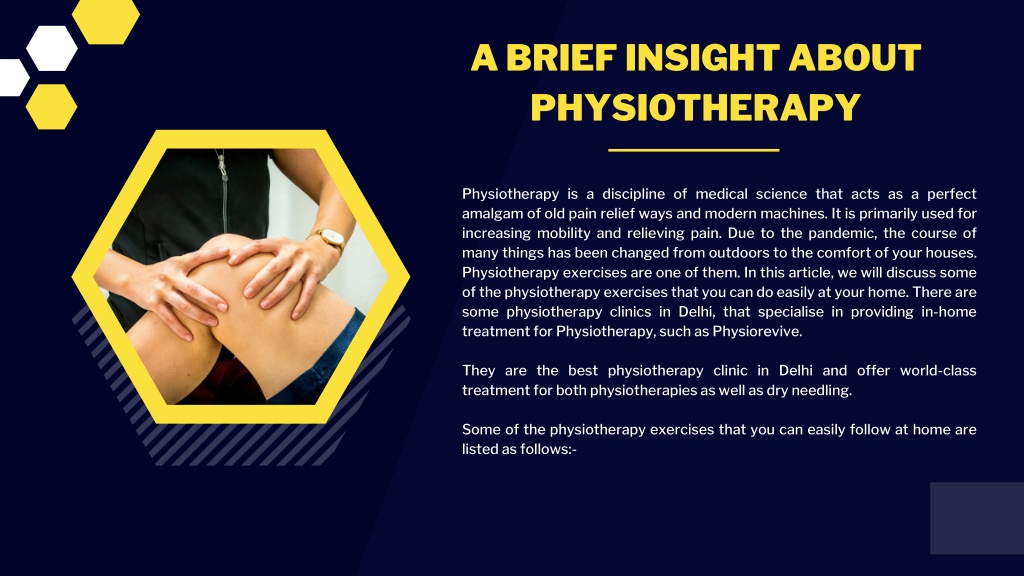 A BRIEF INSIGHT ABOUT PHYSIOTHERAPY

Physiotherapy is a discipline of medical science that acts as a perfect amalgam of old pain relief ways and modern machines. It is primarily used for increasing mobility and relieving pain. Due to the pandemic, the course of many things has been changed from outdoors to the comfort of your houses. Physiotherapy exercises are one of them. In this article, we will discuss some of the physiotherapy exercises that you can do easily at your home. There are some physiotherapy clinics in Delhi, that specialise in providing in-home treatment for Physiotherapy, such as Physiorevive.

They are the best physiotherapy clinic in Delhi and offer world-class treatment for both physiotherapies as well as dry needling.

Some of the physiotherapy exercises that you can easily follow at home are listed as follows:-